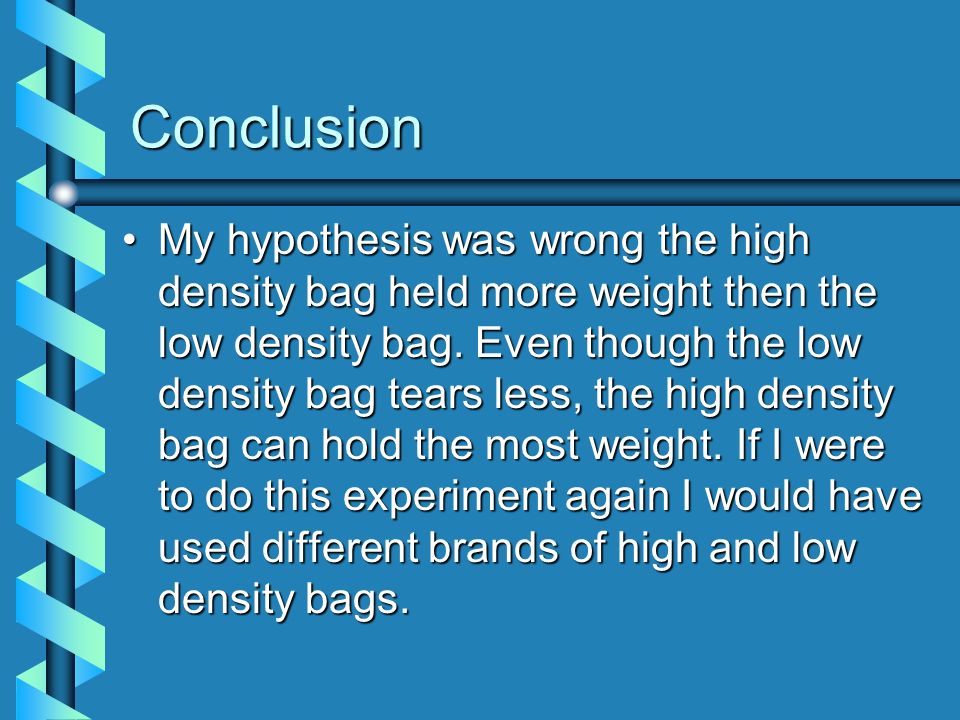 Conclusion

• My hypothesis was wrong the high density bag held more weight then the low density bag. Even though the low density bag tears less, the high density bag can hold the most weight. If I were to do this experiment again I would have used different brands of high and low density bags.